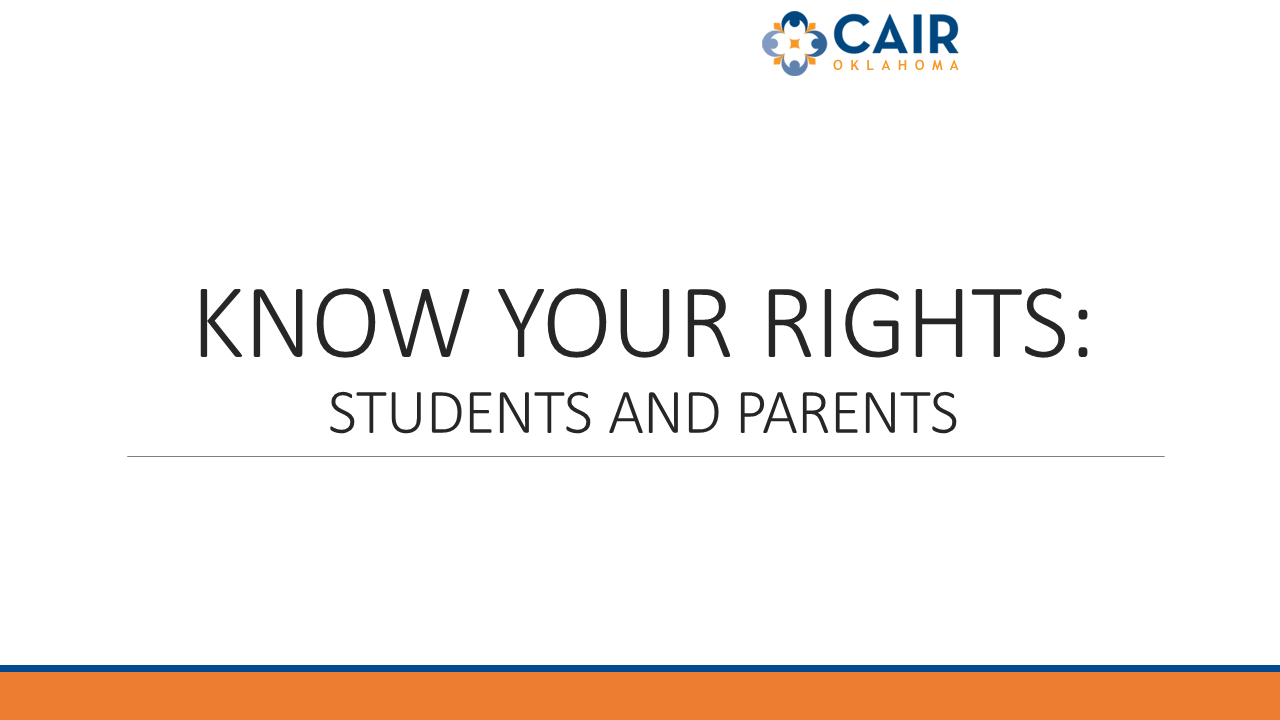 CAIR
OKLAHOMA

KNOW YOUR RIGHTS:
STUDENTS AND PARENTS